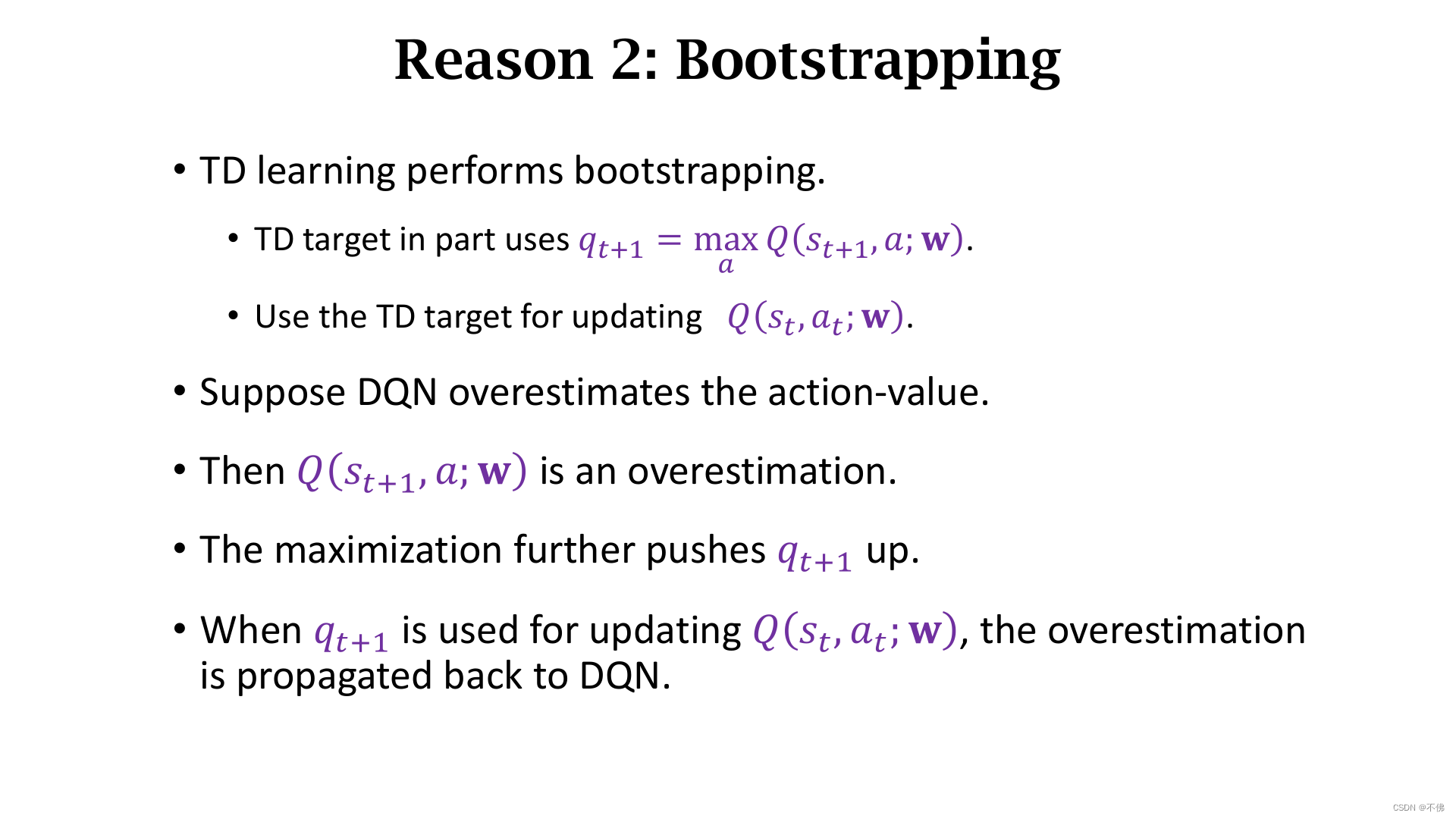 Reason 2: Bootstrapping

• TD learning performs bootstrapping.

• TD target in part uses $q_{t+1} = \max_{a} Q(s_{t+1}, a; \mathbf{w})$.

• Use the TD target for updating $Q(s_t, a_t; \mathbf{w})$.

• Suppose DQN overestimates the action-value.

• Then $Q(s_{t+1}, a; \mathbf{w})$ is an overestimation.

• The maximization further pushes $q_{t+1}$ up.

• When $q_{t+1}$ is used for updating $Q(s_t, a_t; \mathbf{w})$, the overestimation is propagated back to DQN.

CSDN @不佛